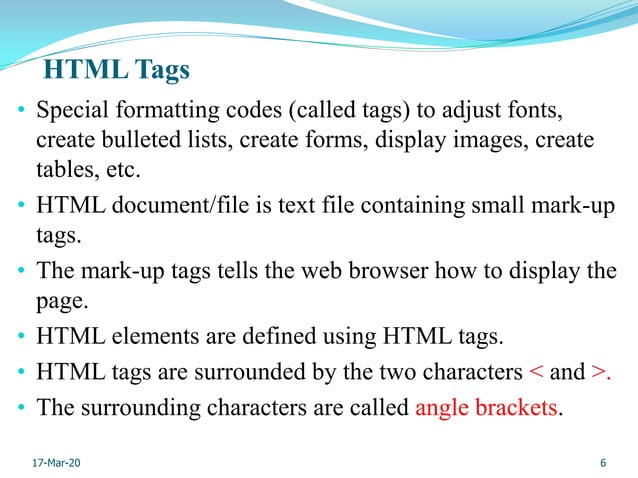 HTML Tags

• Special formatting codes (called tags) to adjust fonts, create bulleted lists, create forms, display images, create tables, etc.
• HTML document/file is text file containing small mark-up tags.
• The mark-up tags tells the web browser how to display the page.
• HTML elements are defined using HTML tags.
• HTML tags are surrounded by the two characters < and >.
• The surrounding characters are called angle brackets.

17-Mar-20

6